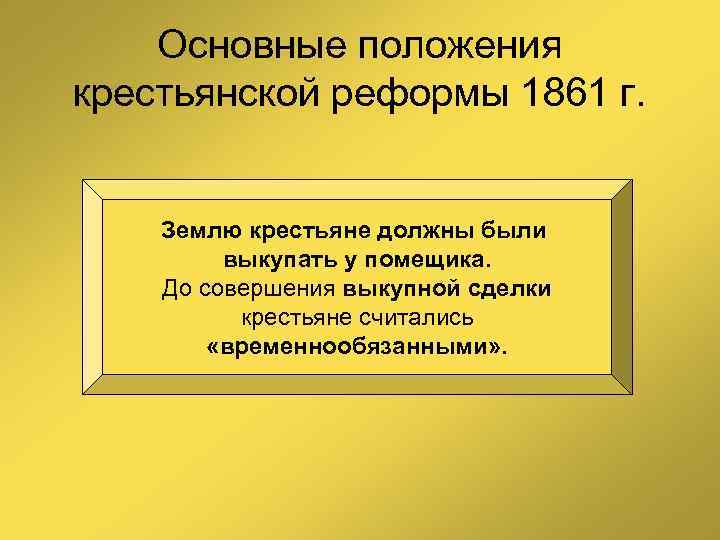 Основные положения крестьянской реформы 1861 г.

Землю крестьяне должны были выкупать у помещика. До совершения выкупной сделки крестьяне считались «временнообязанными».